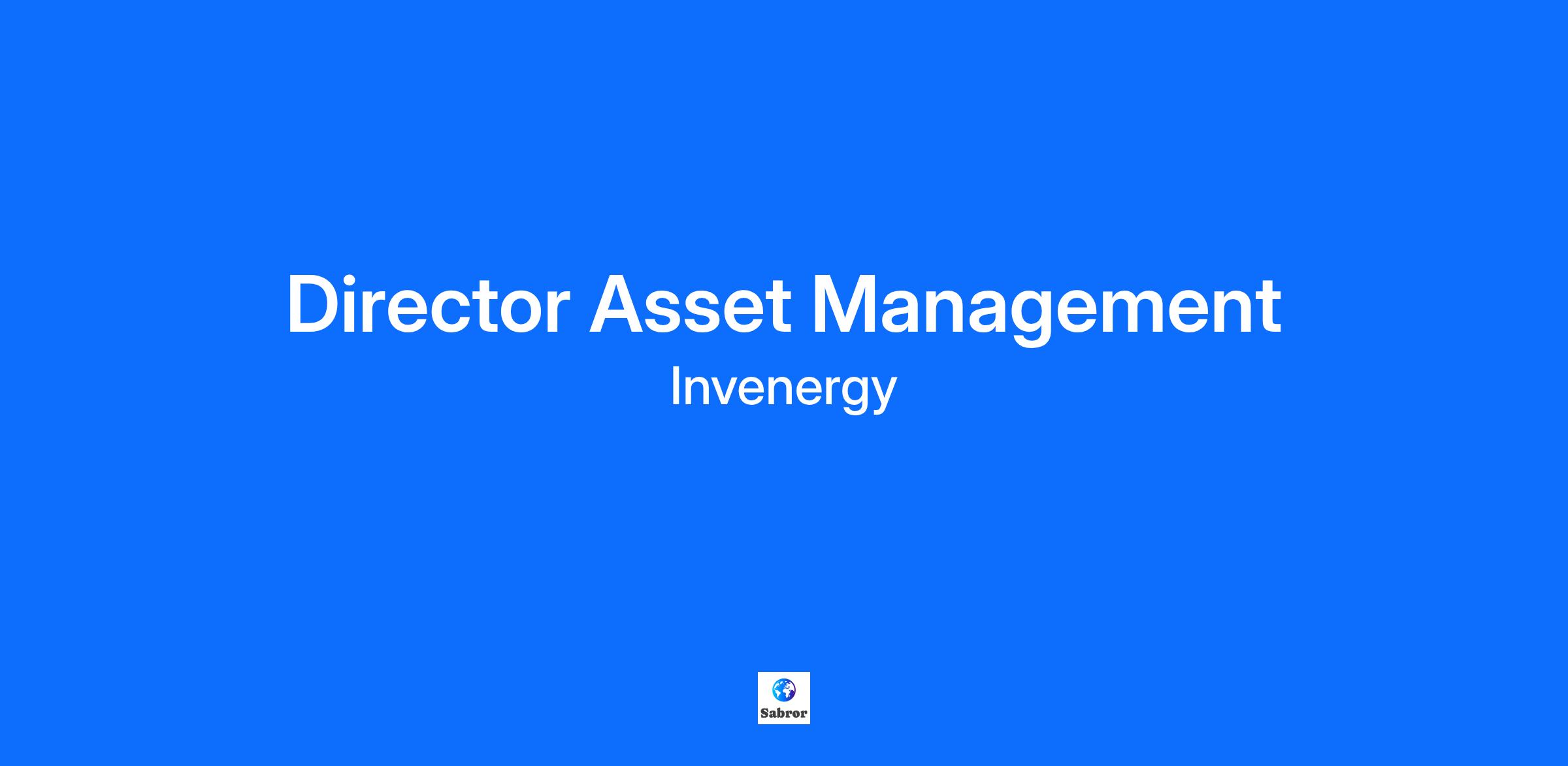 Director Asset Management

Invenergy

Sabror